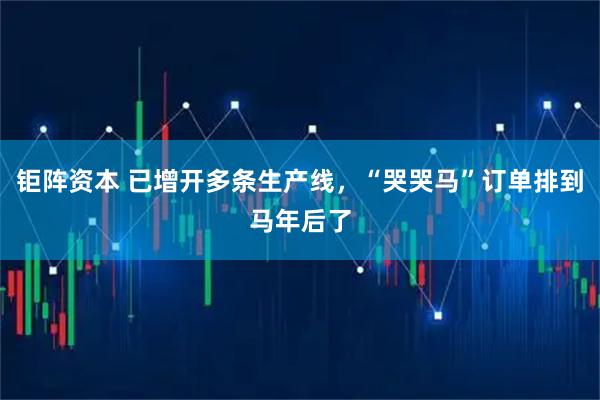 钜阵资本 已增开多条生产线，“哭哭马”订单排到马年后了